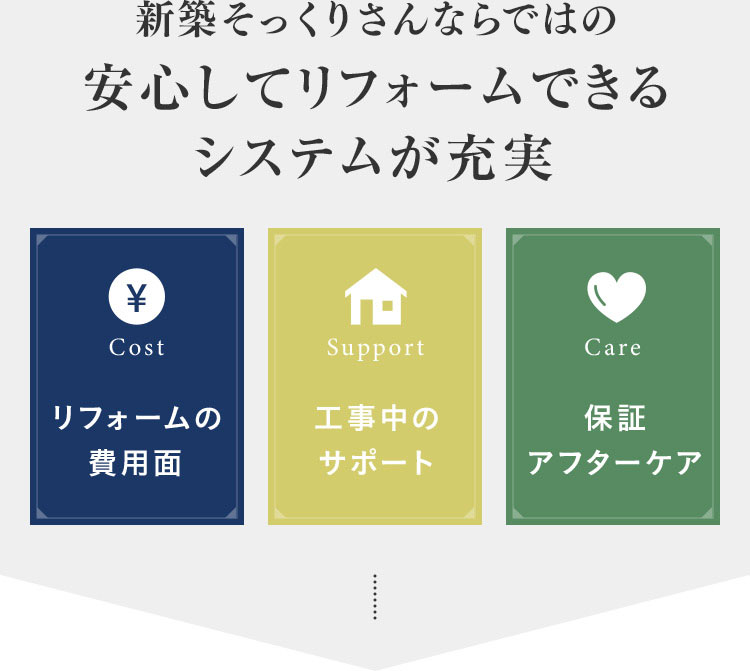 新築そっくりさんならではの
安心してリフォームできる
システムが充実

¥
Cost
リフォームの
費用面

Support
工事中の
サポート

Care
保証
アフターケア